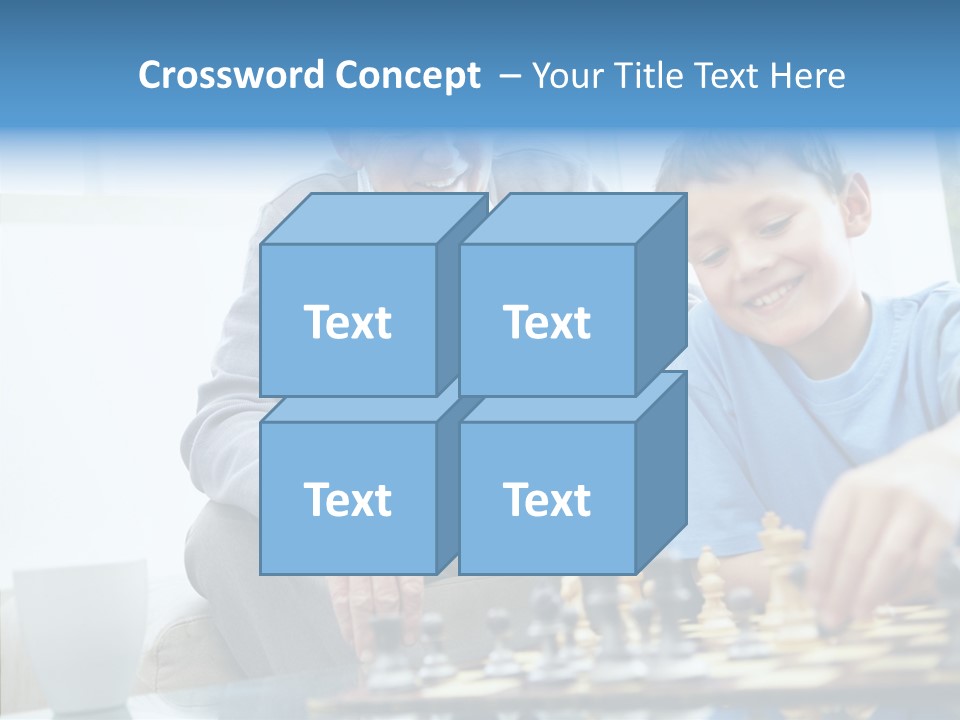 Crossword Concept – Your Title Text Here

Text

Text

Text

Text